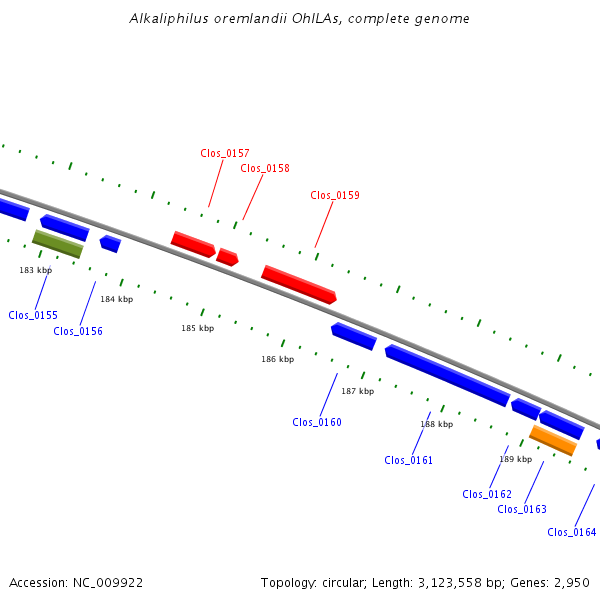 Alkaliphilus oremlandii OhILAs, complete genome

Clos_0157
Clos_0158
Clos_0159

183 kbp
184 kbp
185 kbp
186 kbp
187 kbp
188 kbp
189 kbp

Clos_0155
Clos_0156
Clos_0160
Clos_0161
Clos_0162
Clos_0163
Clos_0164

Accession: NC_009922

Topology: circular; Length: 3,123,558 bp; Genes: 2,950